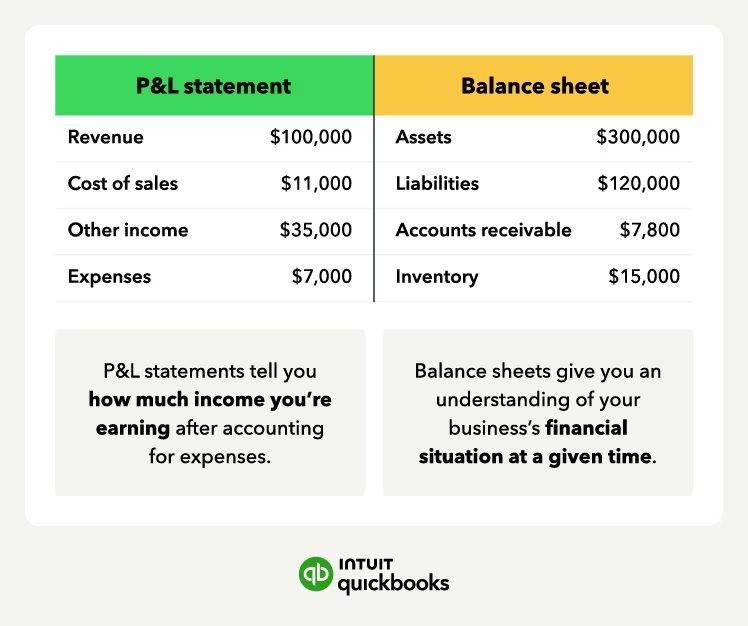 | P&L statement | | Balance sheet | |
|---|---|---|---|
| Revenue | \$100,000 | Assets | \$300,000 |
| Cost of sales | \$11,000 | Liabilities | \$120,000 |
| Other income | \$35,000 | Accounts receivable | \$7,800 |
| Expenses | \$7,000 | Inventory | \$15,000 |

P&L statements tell you how much income you're earning after accounting for expenses.

Balance sheets give you an understanding of your business's financial situation at a given time.

INTUIT quickbooks